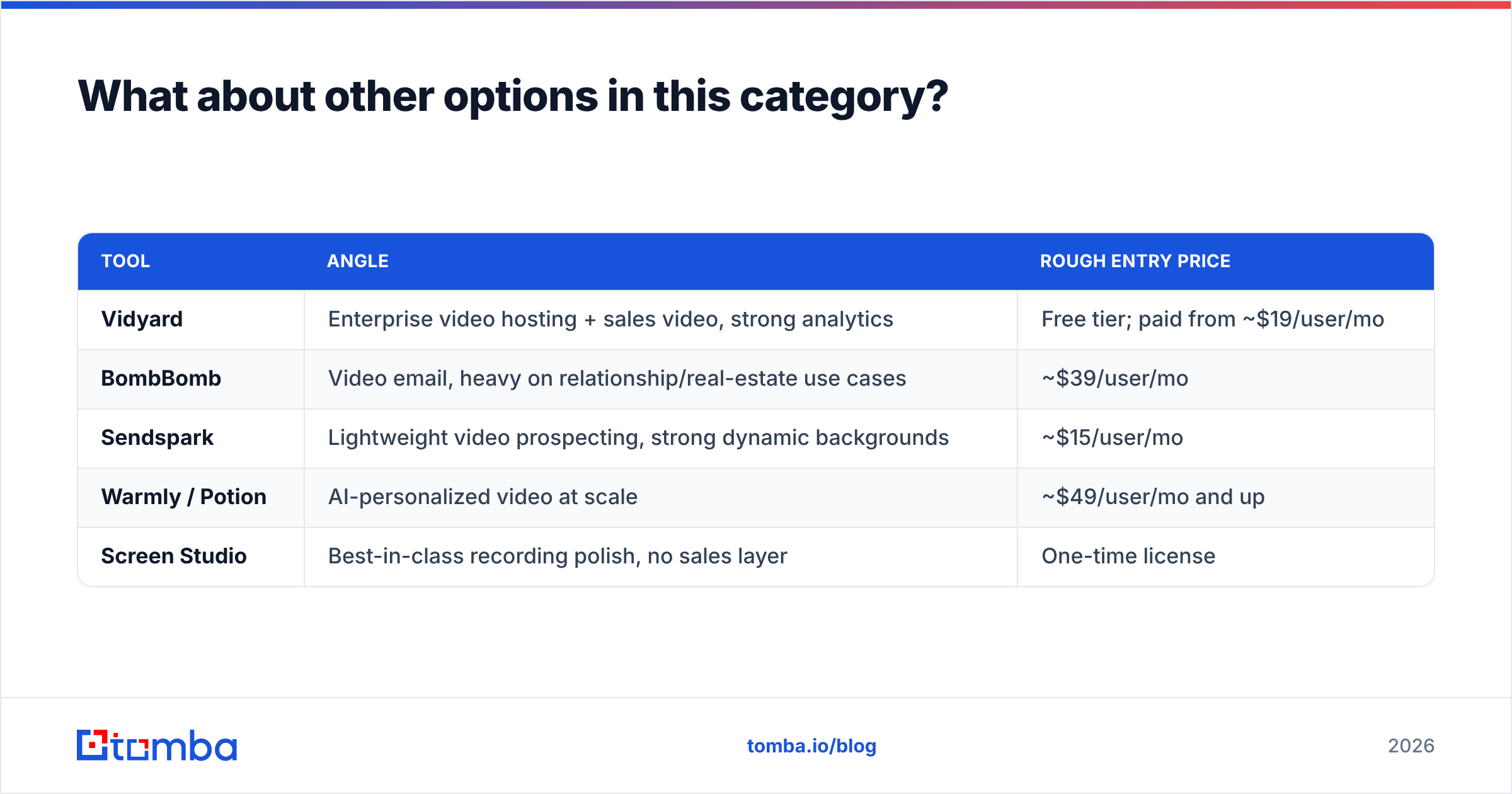 What about other options in this category?

| TOOL | ANGLE | ROUGH ENTRY PRICE |
|---|---|---|
| Vidyard | Enterprise video hosting + sales video, strong analytics | Free tier; paid from ~\$19/user/mo |
| BombBomb | Video email, heavy on relationship/real-estate use cases | ~\$39/user/mo |
| Sendspark | Lightweight video prospecting, strong dynamic backgrounds | ~\$15/user/mo |
| Warmly / Potion | AI-personalized video at scale | ~\$49/user/mo and up |
| Screen Studio | Best-in-class recording polish, no sales layer | One-time license |

tomba

tomba.io/blog

2026